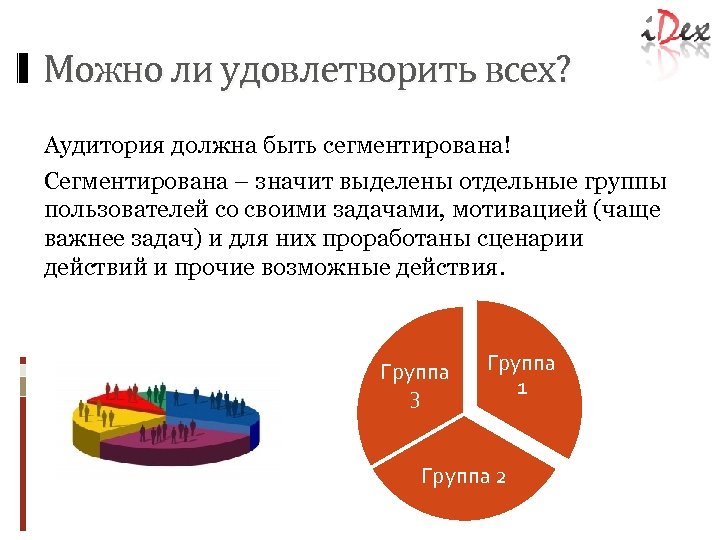 iDex

Можно ли удовлетворить всех?

Аудитория должна быть сегментирована!

Сегментирована – значит выделены отдельные группы пользователей со своими задачами, мотивацией (чаще важнее задач) и для них проработаны сценарии действий и прочие возможные действия.

Группа 3

Группа 1

Группа 2